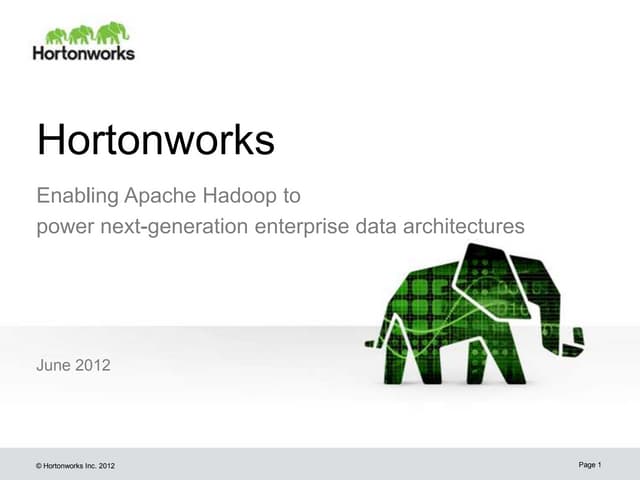 Hortonworks

Hortonworks

Enabling Apache Hadoop to power next-generation enterprise data architectures

June 2012

© Hortonworks Inc. 2012

Page 1